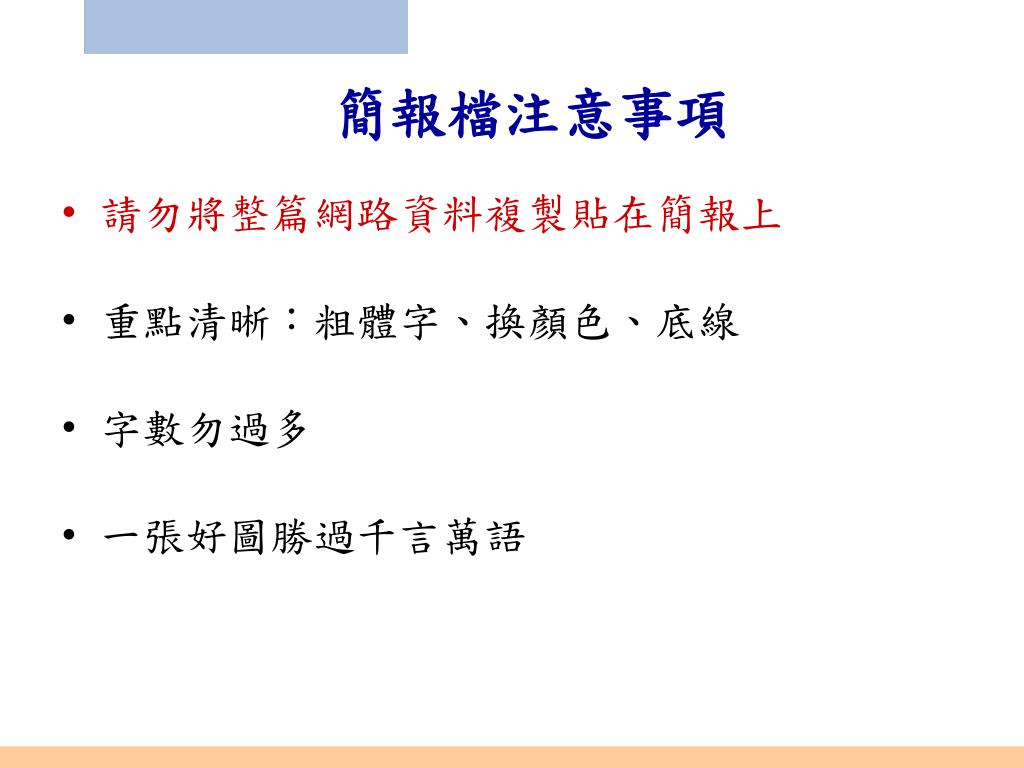 簡報檔注意事項

• 請勿將整篇網路資料複製貼在簡報上

• 重點清晰：粗體字、換顏色、底線

• 字數勿過多

• 一張好圖勝過千言萬語